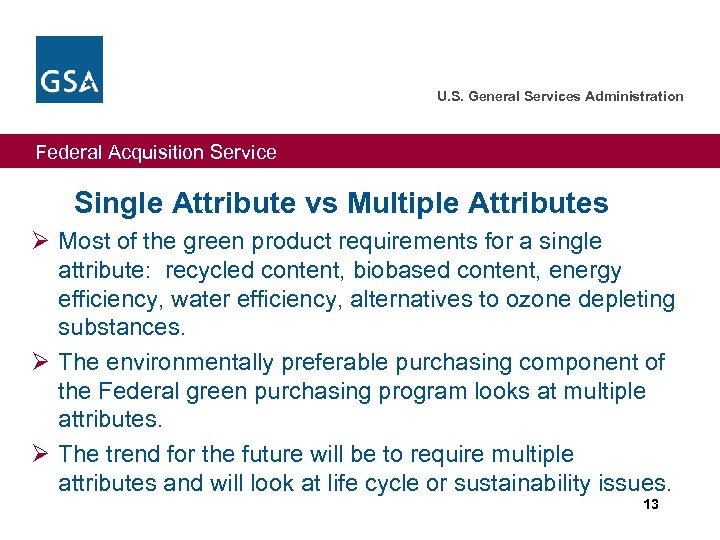 GSA

U.S. General Services Administration

Federal Acquisition Service

Single Attribute vs Multiple Attributes

➢ Most of the green product requirements for a single attribute: recycled content, biobased content, energy efficiency, water efficiency, alternatives to ozone depleting substances.

➢ The environmentally preferable purchasing component of the Federal green purchasing program looks at multiple attributes.

➢ The trend for the future will be to require multiple attributes and will look at life cycle or sustainability issues.

13